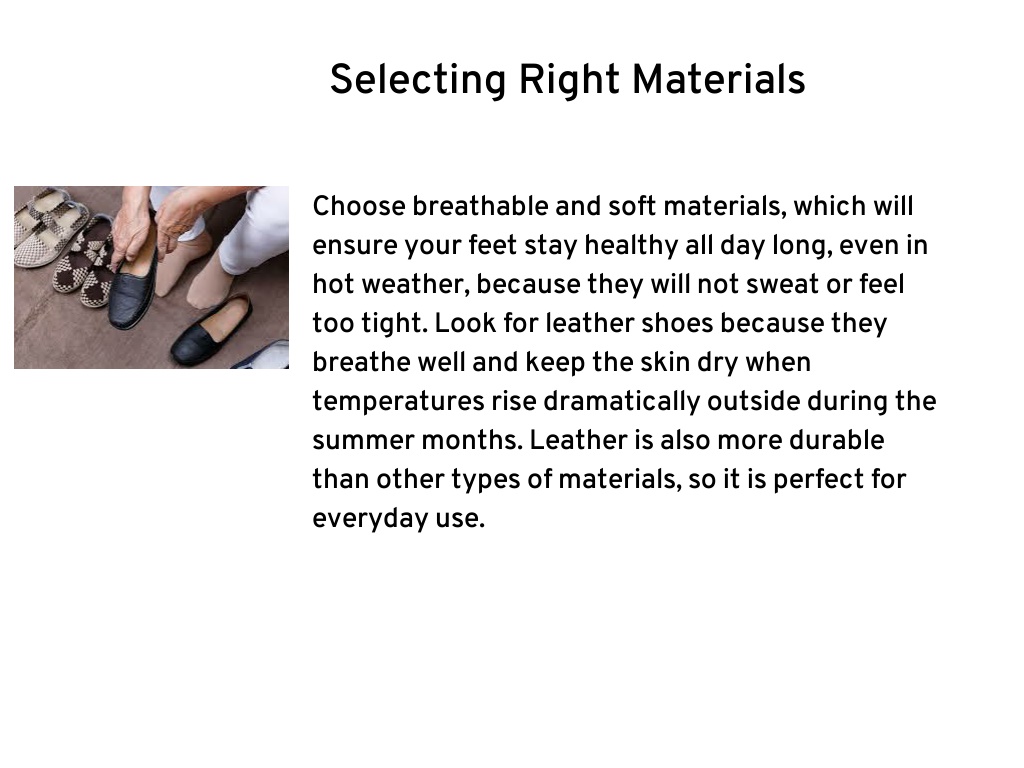 Selecting Right Materials

Choose breathable and soft materials, which will ensure your feet stay healthy all day long, even in hot weather, because they will not sweat or feel too tight. Look for leather shoes because they breathe well and keep the skin dry when temperatures rise dramatically outside during the summer months. Leather is also more durable than other types of materials, so it is perfect for everyday use.